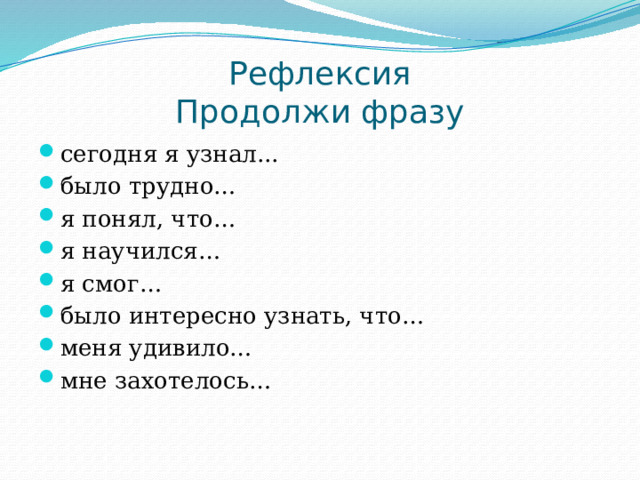 Рефлексия
Продолжи фразу

- сегодня я узнал…
- было трудно…
- я понял, что…
- я научился…
- я смог…
- было интересно узнать, что…
- меня удивило…
- мне захотелось…